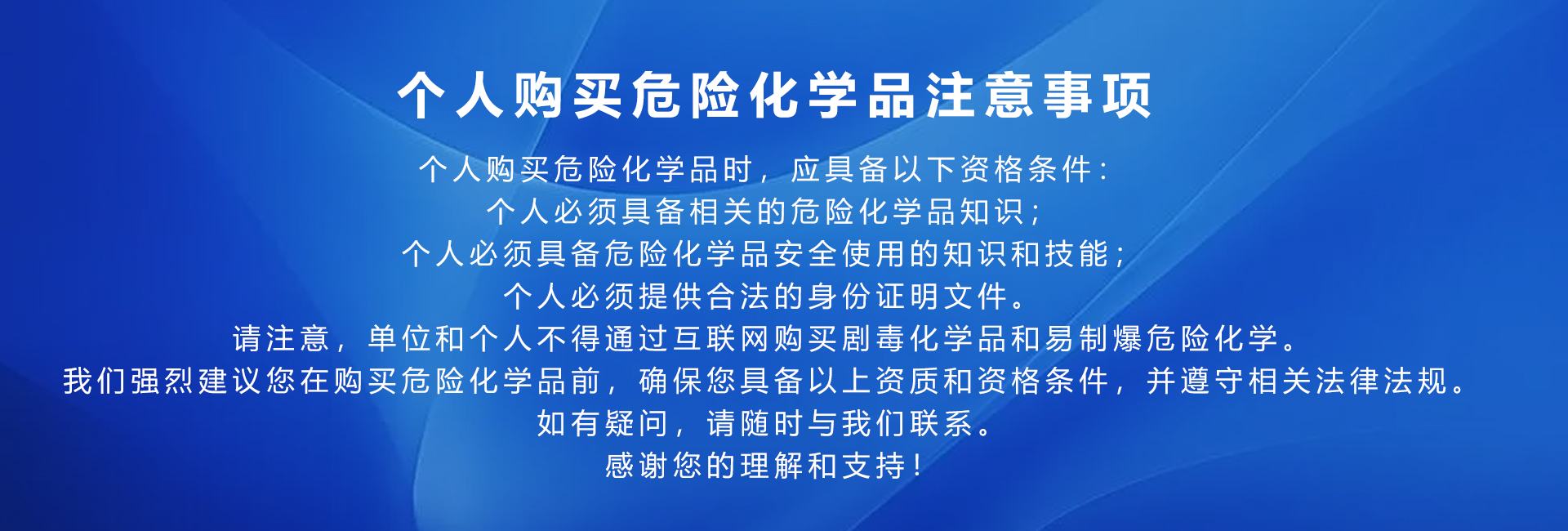 个人购买危险化学品注意事项

个人购买危险化学品时，应具备以下资格条件：
个人必须具备相关的危险化学品知识；
个人必须具备危险化学品安全使用的知识和技能；
个人必须提供合法的身份证明文件。
请注意，单位和个人不得通过互联网购买剧毒化学品和易制爆危险化学。
我们强烈建议您在购买危险化学品前，确保您具备以上资质和资格条件，并遵守相关法律法规。
如有疑问，请随时与我们联系。
感谢您的理解和支持！